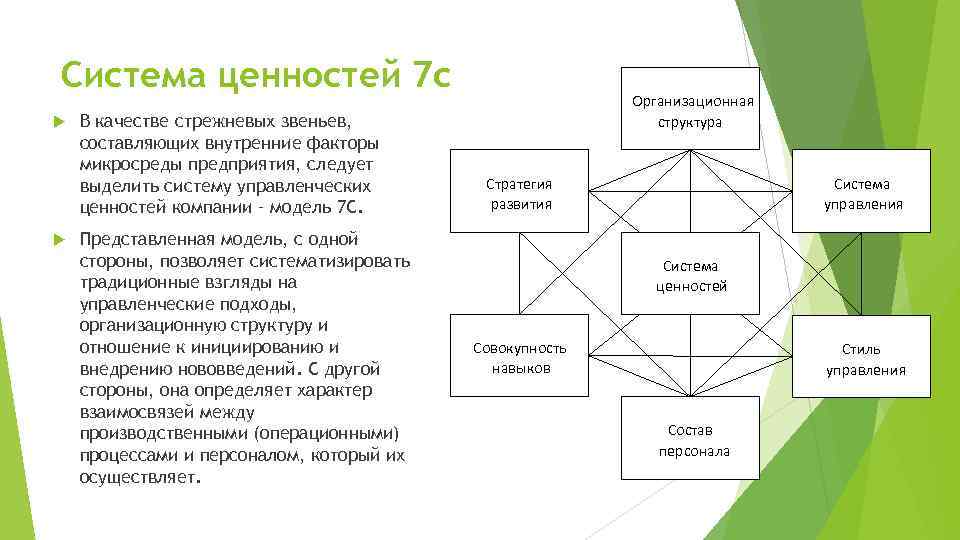 Система ценностей 7с

В качестве стрежневых звеньев, составляющих внутренние факторы микросреды предприятия, следует выделить систему управленческих ценностей компании - модель 7С.

Представленная модель, с одной стороны, позволяет систематизировать традиционные взгляды на управленческие подходы, организационную структуру и отношение к инициированию и внедрению нововведений. С другой стороны, она определяет характер взаимосвязей между производственными (операционными) процессами и персоналом, который их осуществляет.

Организационная структура

Стратегия развития

Система управления

Система ценностей

Совокупность навыков

Стиль управления

Состав персонала